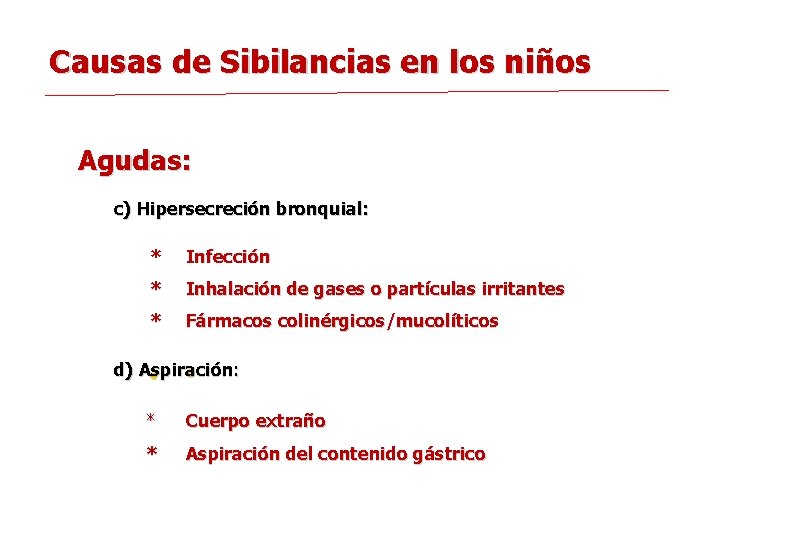 Causas de Sibilancias en los niños

Agudas:

c) Hipersecreción bronquial:

* Infección
* Inhalación de gases o partículas irritantes
* Fármacos colinérgicos/mucolíticos

d) Aspiración:

* Cuerpo extraño
* Aspiración del contenido gástrico